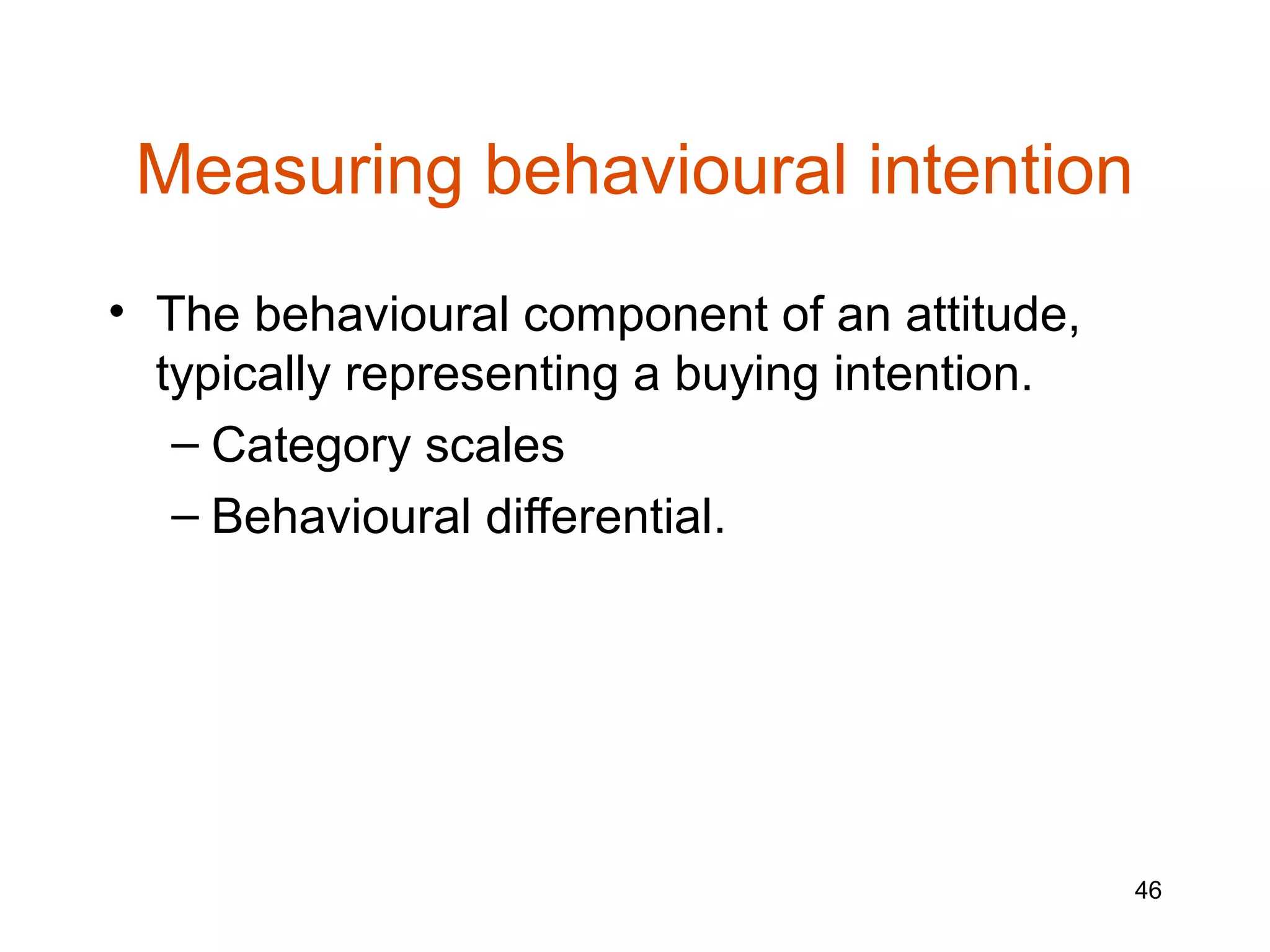 Measuring behavioural intention

• The behavioural component of an attitude, typically representing a buying intention.
– Category scales
– Behavioural differential.

46